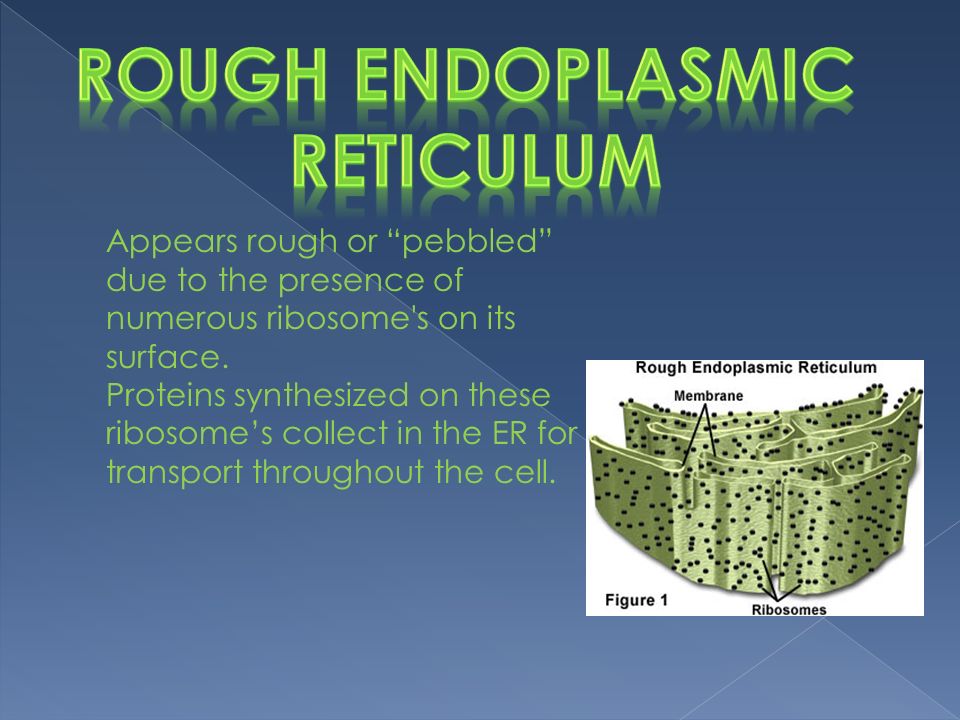 ROUGH ENDOPLASMIC RETICULUM

Appears rough or “pebbled” due to the presence of numerous ribosome's on its surface.
Proteins synthesized on these ribosome’s collect in the ER for transport throughout the cell.

Rough Endoplasmic Reticulum
Membrane
Figure 1
Ribosomes